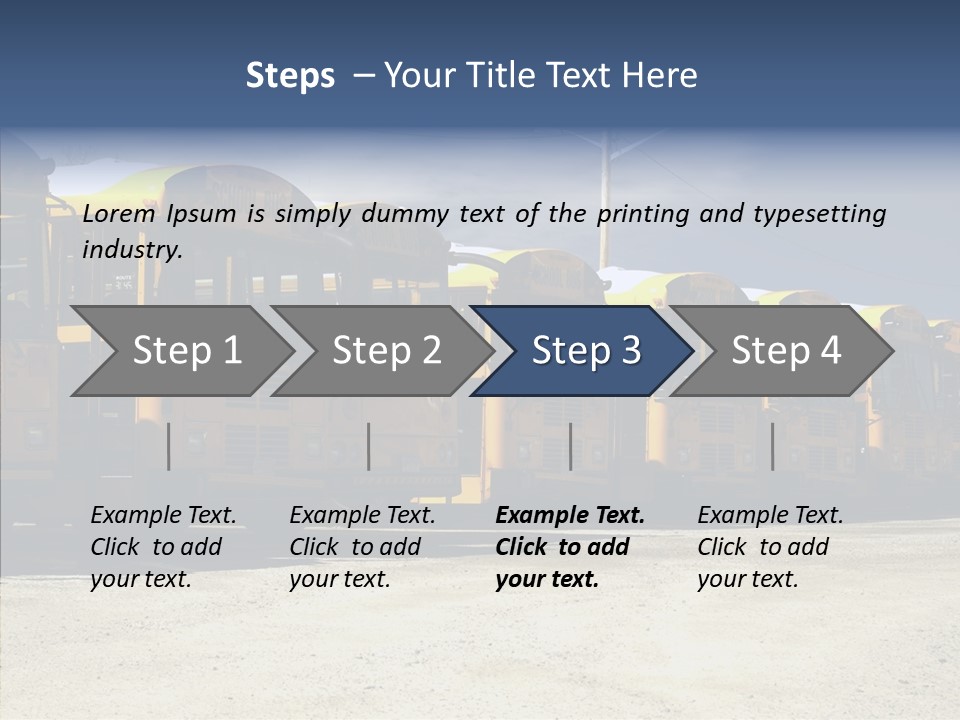 Steps – Your Title Text Here

Lorem Ipsum is simply dummy text of the printing and typesetting industry.

Step 1

Step 2

Step 3

Step 4

Example Text. Click to add your text.

Example Text. Click to add your text.

Example Text. Click to add your text.

Example Text. Click to add your text.